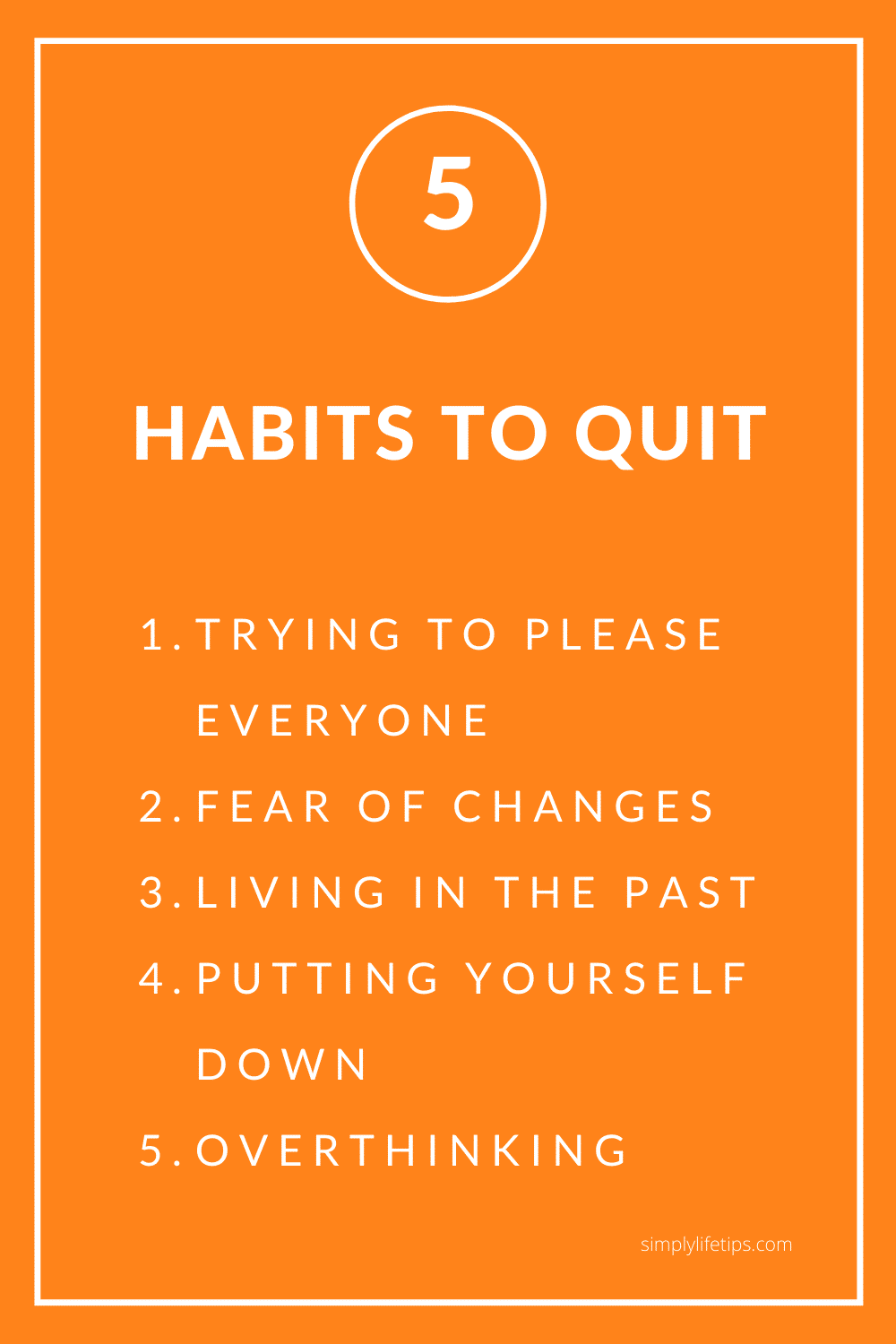 5

HABITS TO QUIT

1. TRYING TO PLEASE EVERYONE
2. FEAR OF CHANGES
3. LIVING IN THE PAST
4. PUTTING YOURSELF DOWN
5. OVERTHINKING

simplylifetips.com